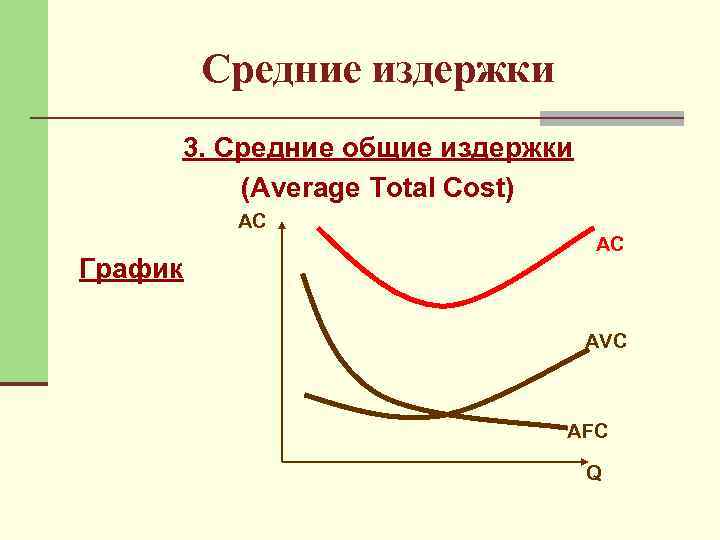 Средние издержки

3. Средние общие издержки
(Average Total Cost)

График

AC

AC

AVC

AFC

Q